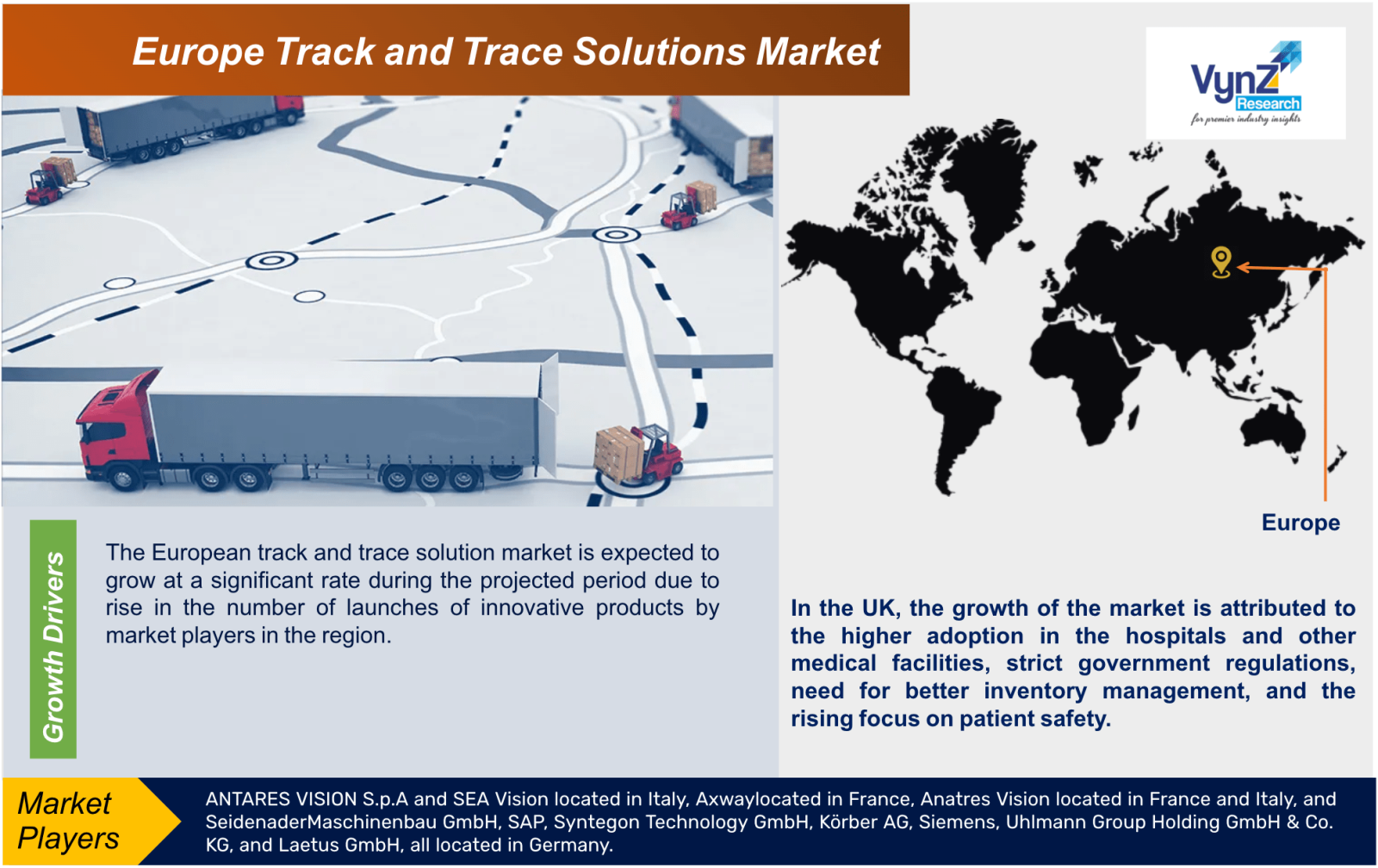 Europe Track and Trace Solutions Market

VynZ Research
for premier industry insights

Europe

Growth Drivers

The European track and trace solution market is expected to grow at a significant rate during the projected period due to rise in the number of launches of innovative products by market players in the region.

In the UK, the growth of the market is attributed to the higher adoption in the hospitals and other medical facilities, strict government regulations, need for better inventory management, and the rising focus on patient safety.

Market Players

ANTARES VISION S.p.A and SEA Vision located in Italy, Axwaylocated in France, Anatres Vision located in France and Italy, and SeidenaderMaschinenbau GmbH, SAP, Syntegon Technology GmbH, Körber AG, Siemens, Uhlmann Group Holding GmbH & Co. KG, and Laetus GmbH, all located in Germany.